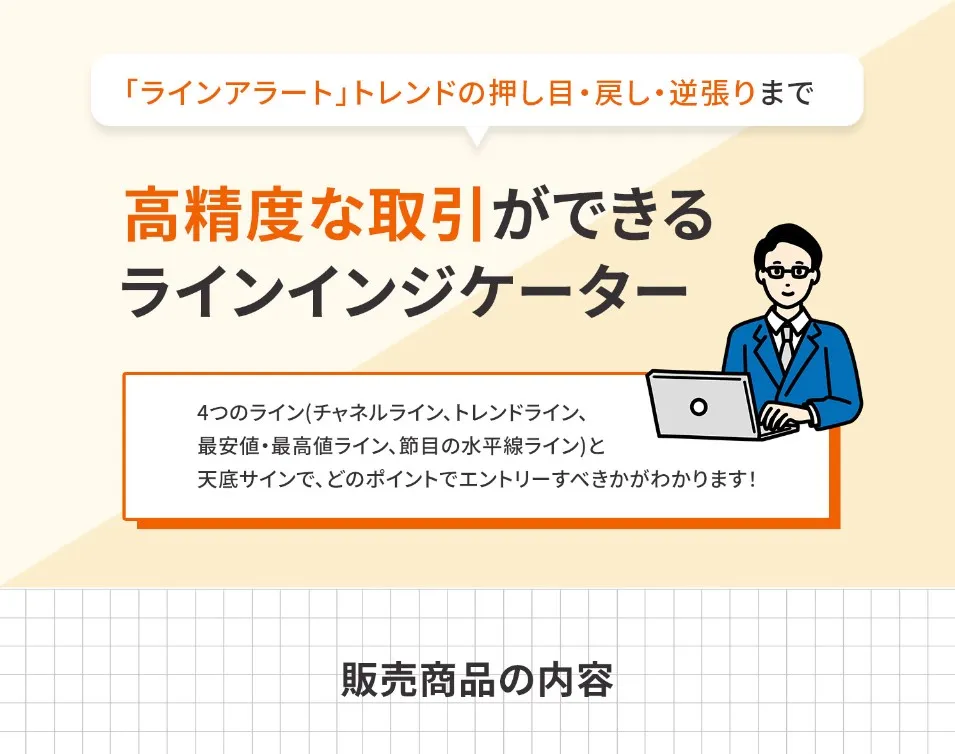 「ラインアラート」トレンドの押し目・戻し・逆張りまで

高精度な取引ができる
ラインインジケーター

4つのライン(チャネルライン、トレンドライン、最安値・最高値ライン、節目の水平線ライン)と天底サインで、どのポイントでエントリーすべきかがわかります！

販売商品の内容